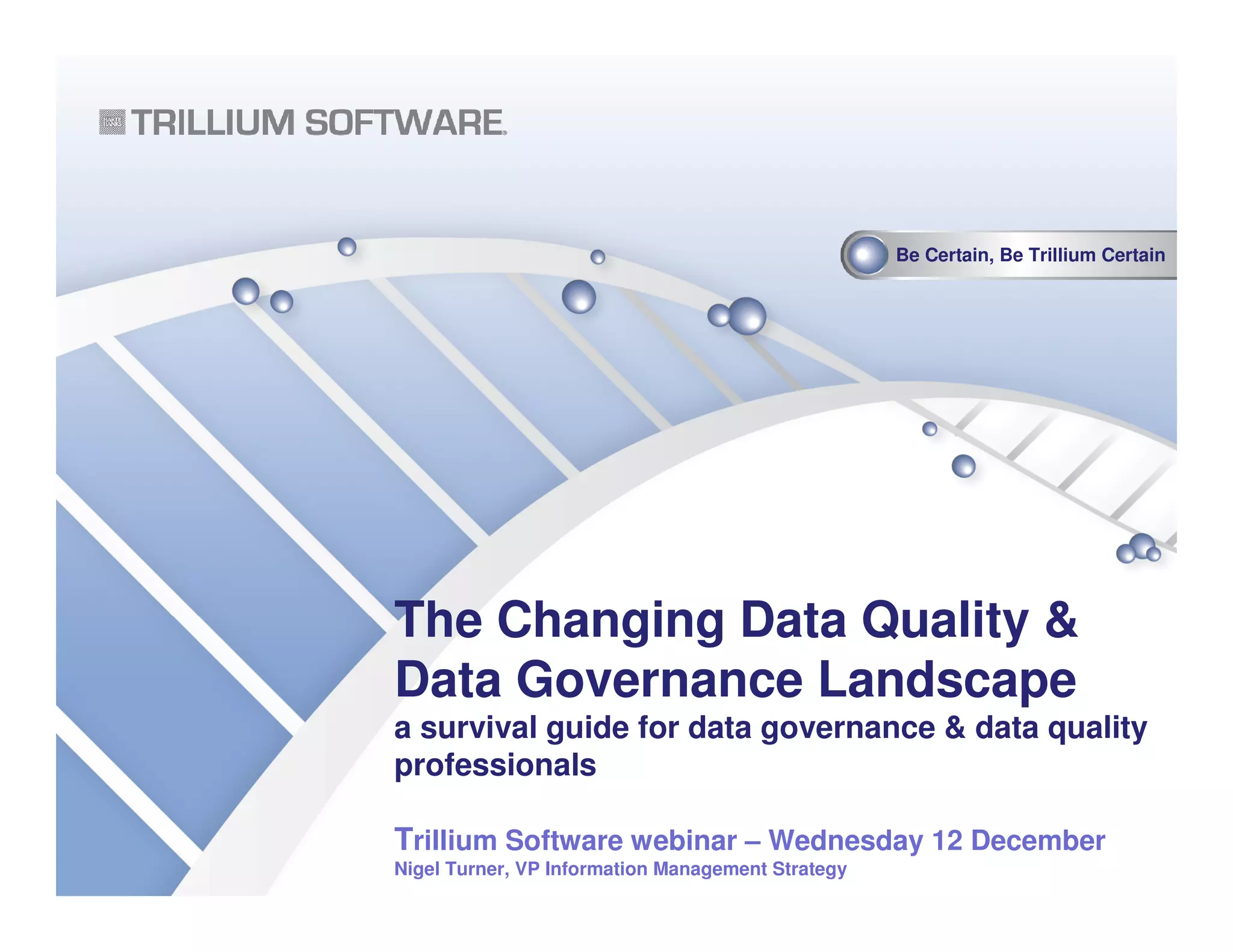 HARTE HANKS TRILLIUM SOFTWARE

Be Certain, Be Trillium Certain

The Changing Data Quality & Data Governance Landscape

a survival guide for data governance & data quality professionals

Trillium Software webinar – Wednesday 12 December

Nigel Turner, VP Information Management Strategy